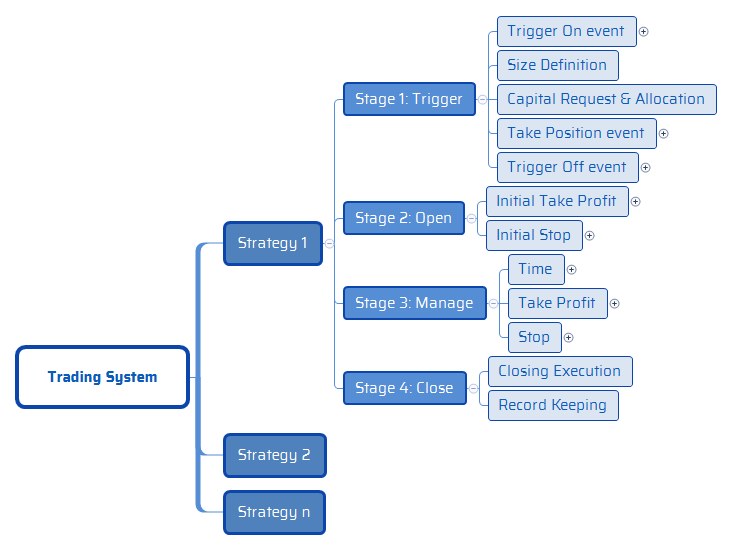 Trading System

Strategy 1

Stage 1: Trigger
Trigger On event
Size Definition
Capital Request & Allocation
Take Position event
Trigger Off event

Stage 2: Open
Initial Take Profit
Initial Stop

Stage 3: Manage
Time
Take Profit
Stop

Stage 4: Close
Closing Execution
Record Keeping

Strategy 2

Strategy n